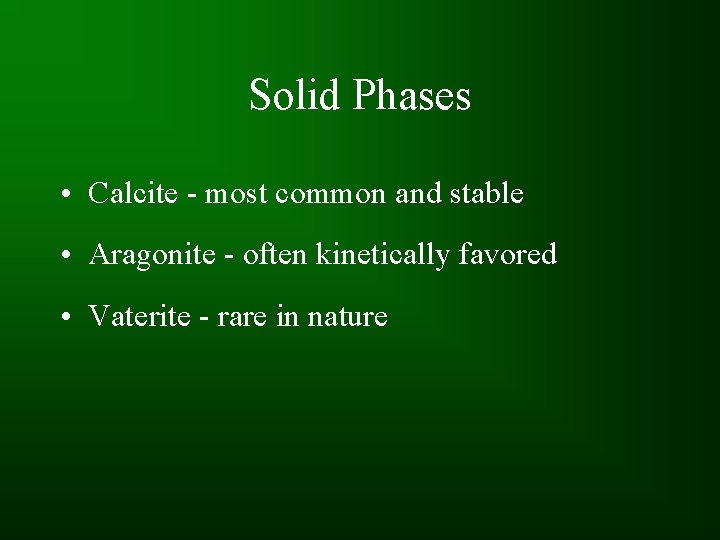 Solid Phases

• Calcite - most common and stable

• Aragonite - often kinetically favored

• Vaterite - rare in nature